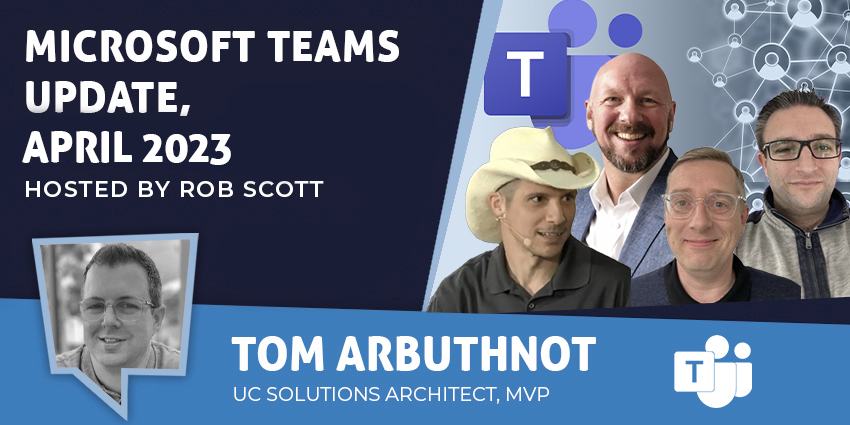 MICROSOFT TEAMS UPDATE, APRIL 2023

HOSTED BY ROB SCOTT

T

TOM ARBUTHNOT

UC SOLUTIONS ARCHITECT, MVP

T